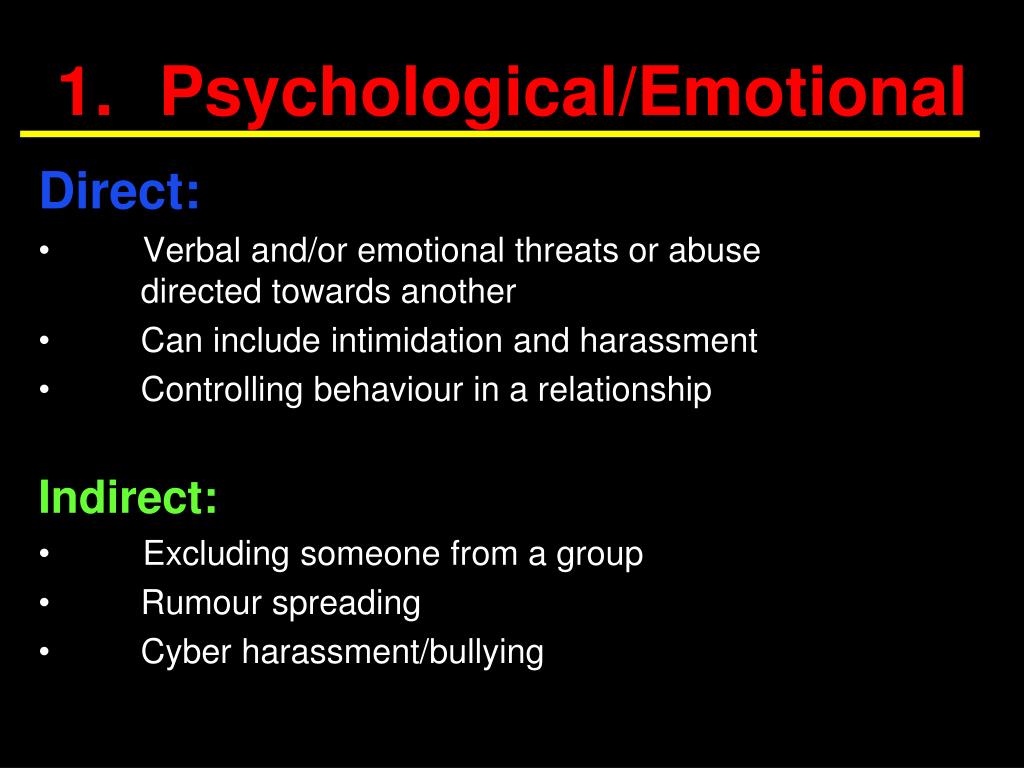 1. Psychological/Emotional

Direct:
• Verbal and/or emotional threats or abuse directed towards another
• Can include intimidation and harassment
• Controlling behaviour in a relationship

Indirect:
• Excluding someone from a group
• Rumour spreading
• Cyber harassment/bullying